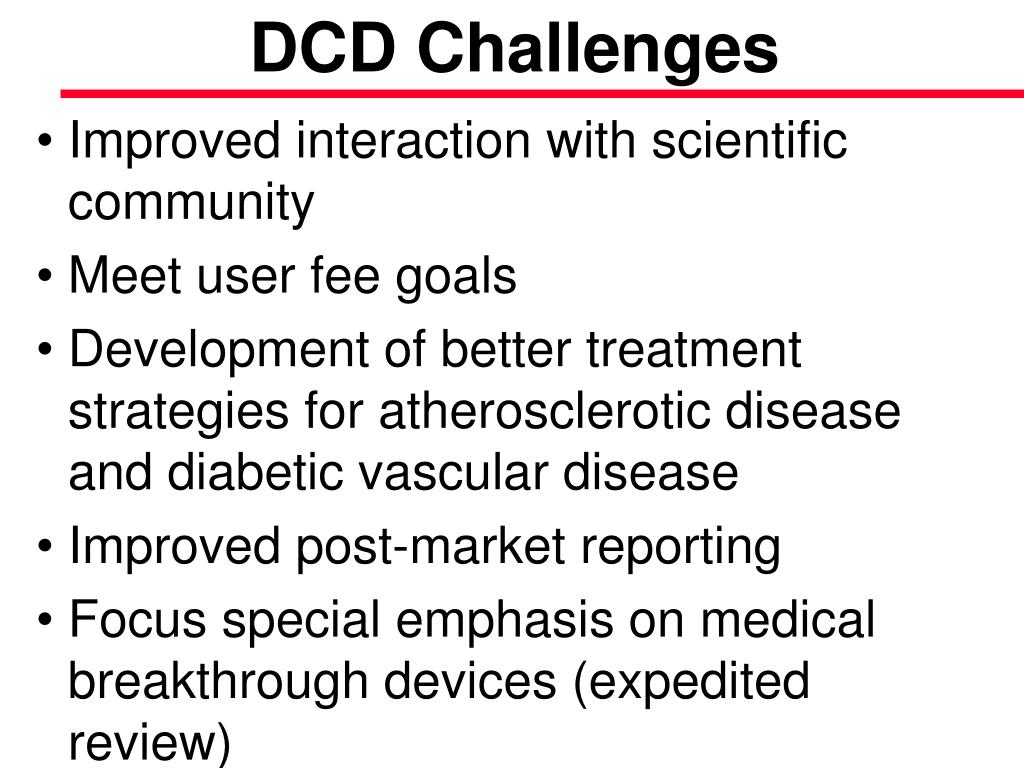 DCD Challenges

• Improved interaction with scientific community
• Meet user fee goals
• Development of better treatment strategies for atherosclerotic disease and diabetic vascular disease
• Improved post-market reporting
• Focus special emphasis on medical breakthrough devices (expedited review)